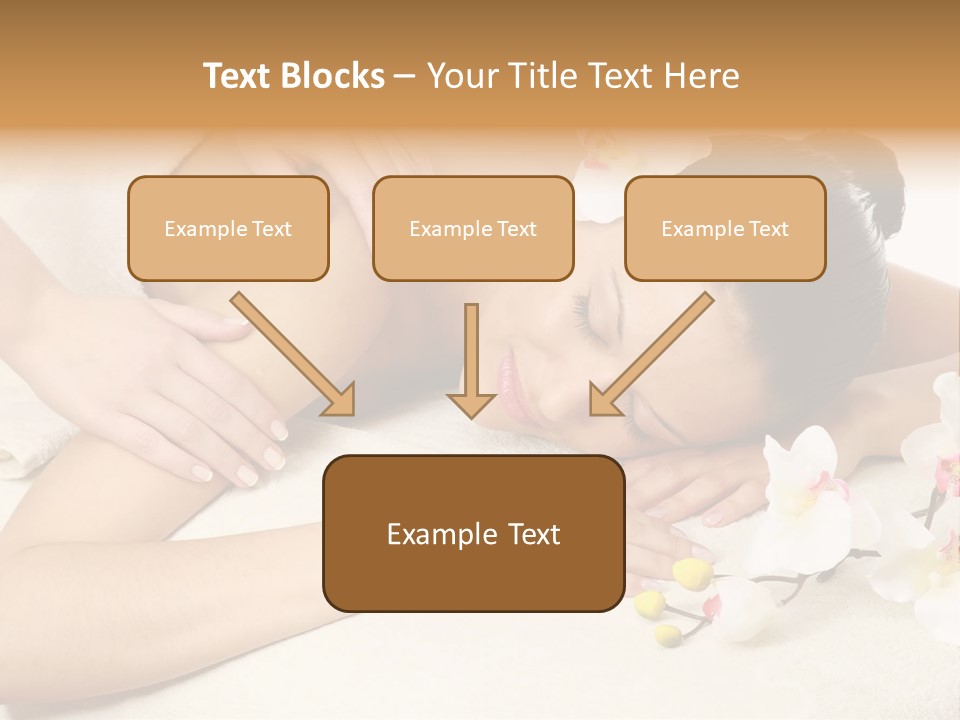 Text Blocks – Your Title Text Here

Example Text

Example Text

Example Text

Example Text